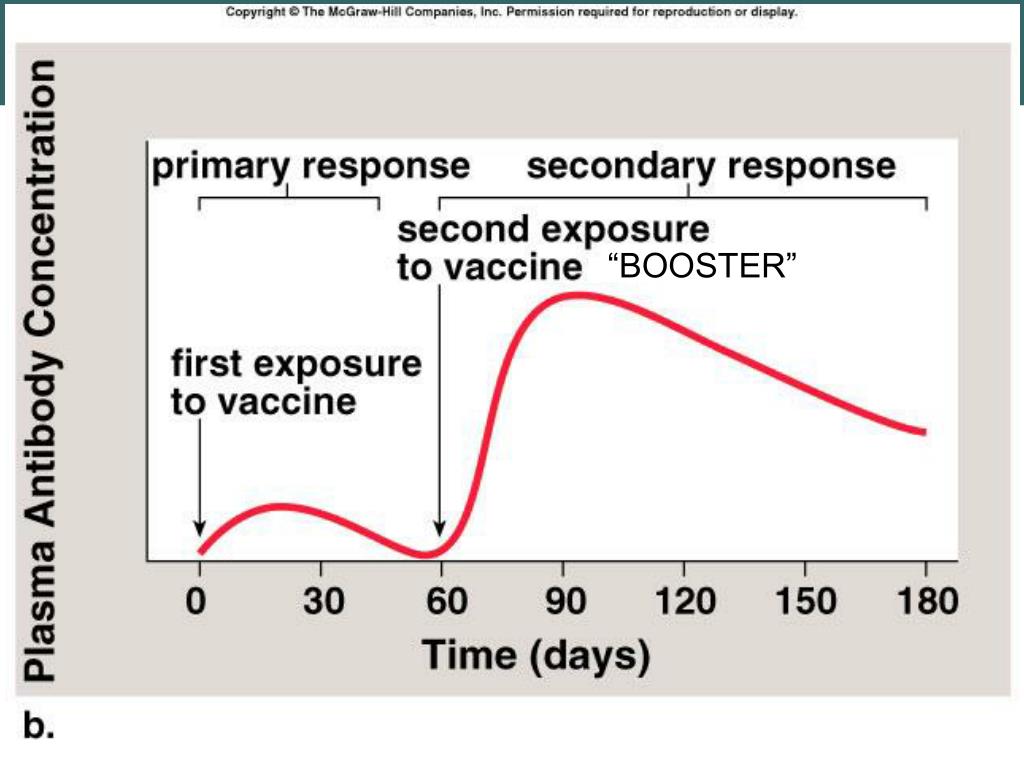 Copyright © The McGraw-Hill Companies, Inc. Permission required for reproduction or display.

Plasma Antibody Concentration

primary response

secondary response

second exposure to vaccine “BOOSTER”

first exposure to vaccine

0 30 60 90 120 150 180

Time (days)

b.